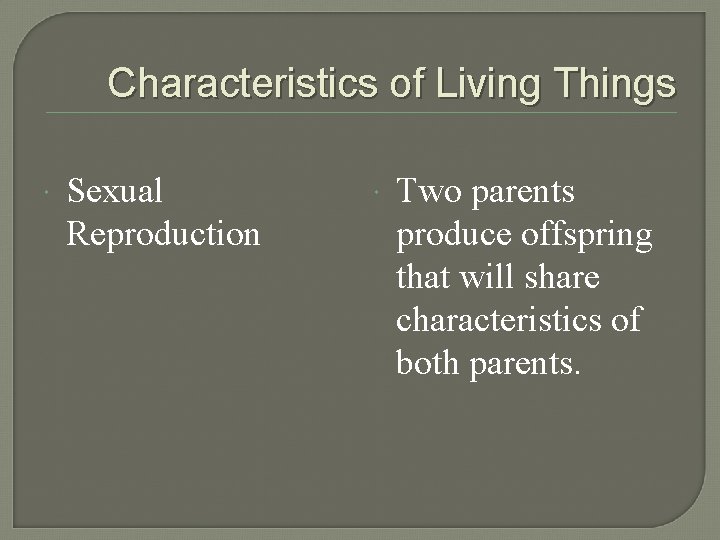 Characteristics of Living Things

Sexual Reproduction

Two parents produce offspring that will share characteristics of both parents.